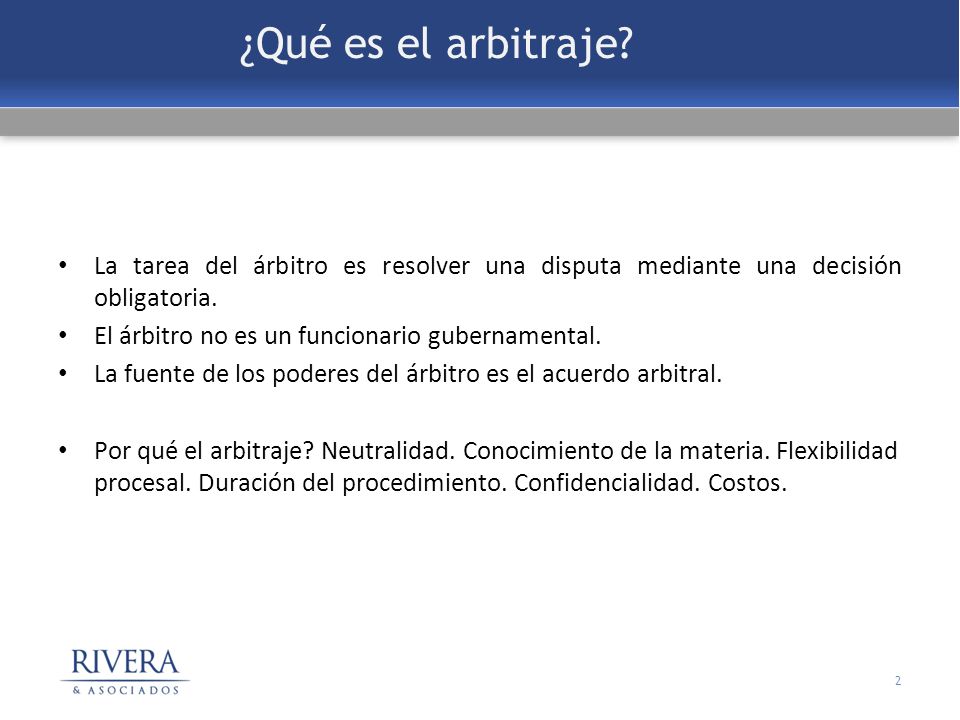 ¿Qué es el arbitraje?

• La tarea del árbitro es resolver una disputa mediante una decisión obligatoria.
• El árbitro no es un funcionario gubernamental.
• La fuente de los poderes del árbitro es el acuerdo arbitral.

• Por qué el arbitraje? Neutralidad. Conocimiento de la materia. Flexibilidad procesal. Duración del procedimiento. Confidencialidad. Costos.

RIVERA
& ASOCIADOS

2